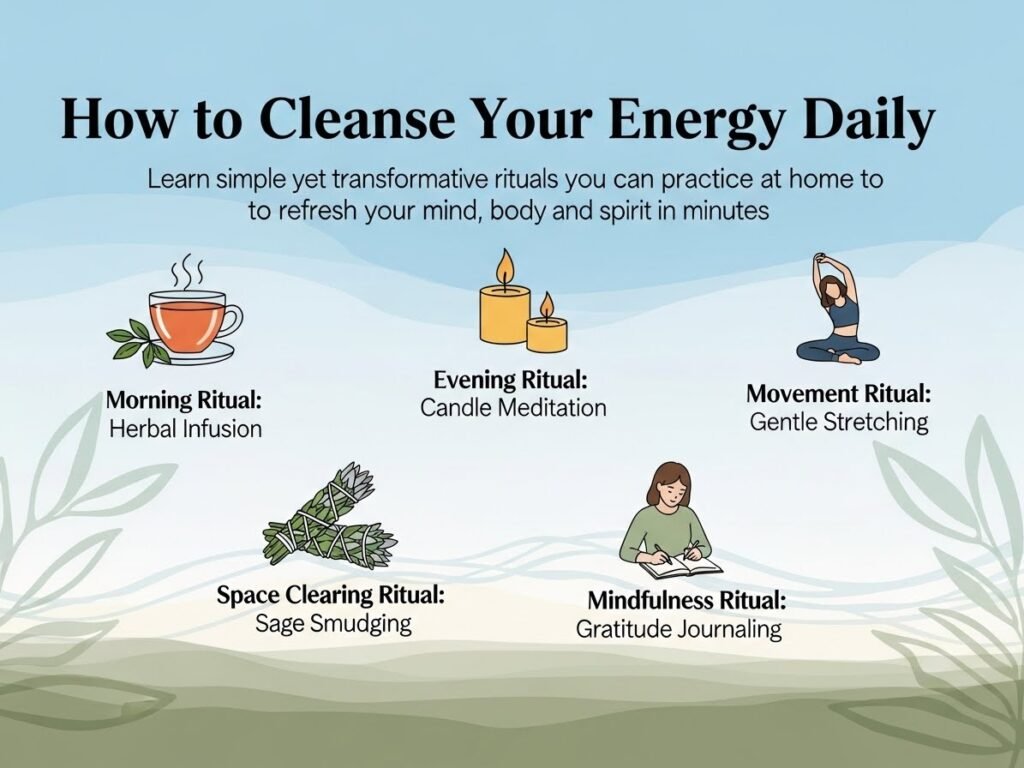 How to Cleanse Your Energy Daily

Learn simple yet transformative rituals you can practice at home to to refresh your mind, body and spirit in minutes

Morning Ritual:
Herbal Infusion

Evening Ritual:
Candle Meditation

Movement Ritual:
Gentle Stretching

Space Clearing Ritual:
Sage Smudging

Mindfulness Ritual:
Gratitude Journaling